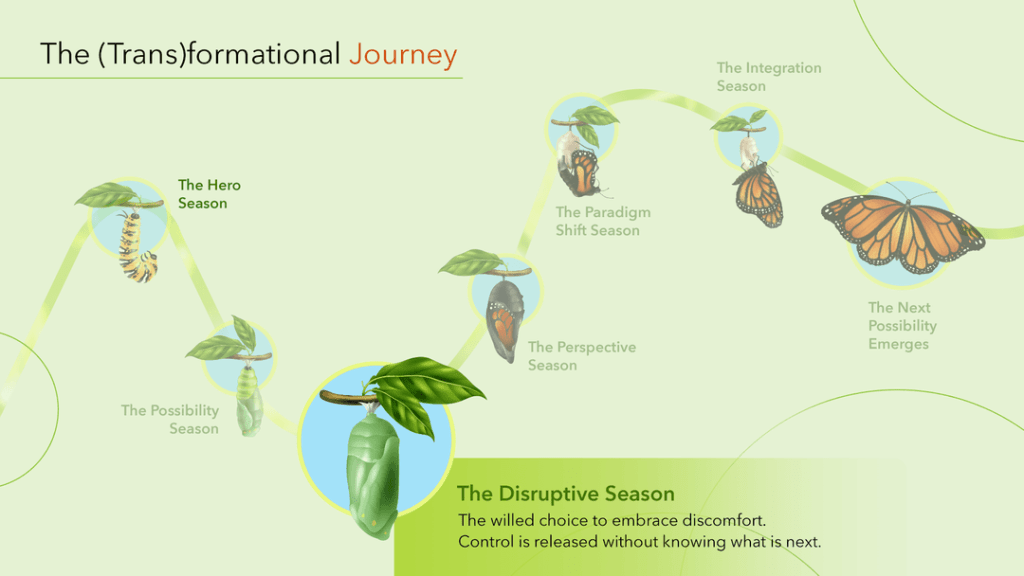 The (Trans)formational Journey

The Hero Season

The Possibility Season

The Disruptive Season

The willed choice to embrace discomfort.
Control is released without knowing what is next.

The Perspective Season

The Paradigm Shift Season

The Integration Season

The Next Possibility Emerges